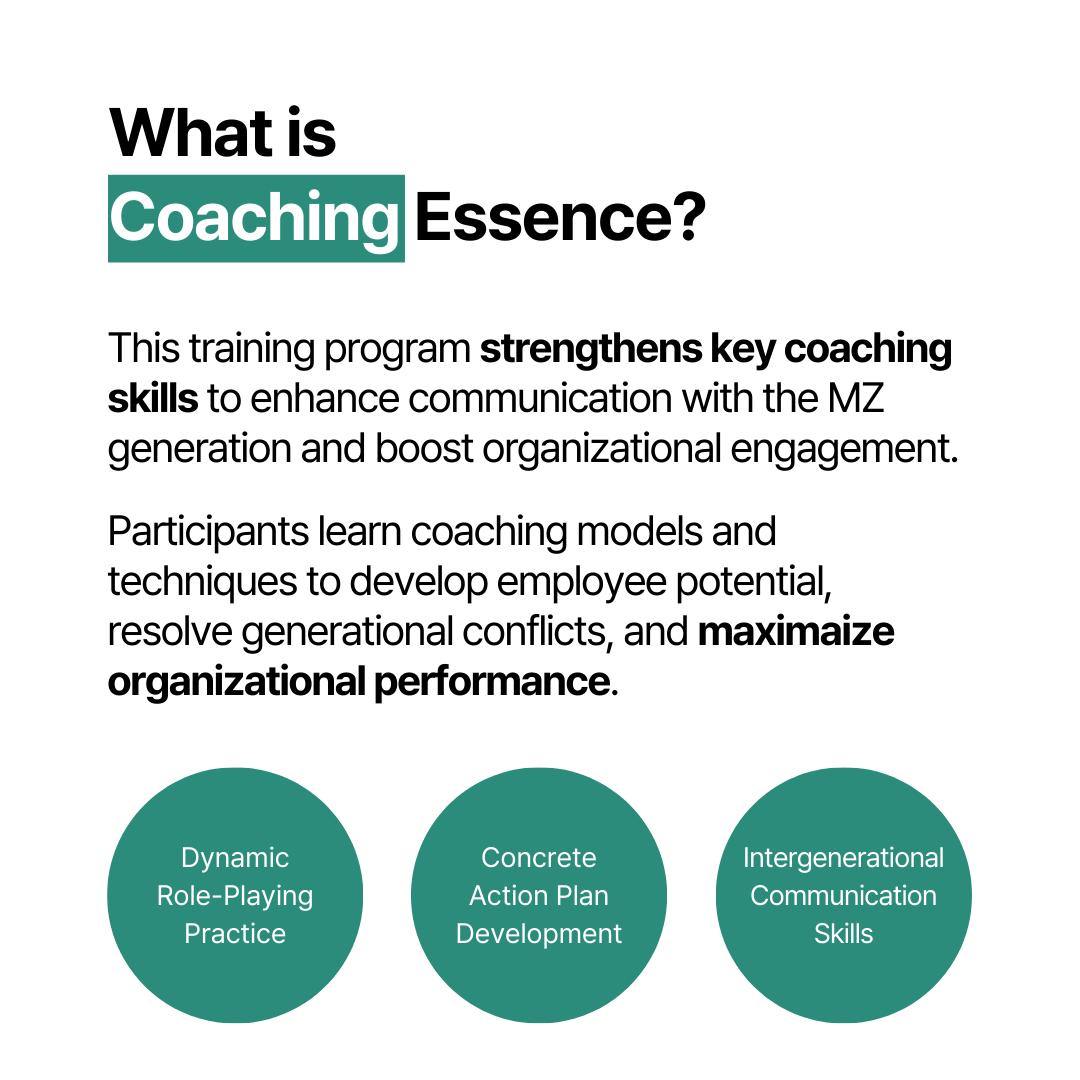 What is Coaching Essence?

This training program strengthens key coaching skills to enhance communication with the MZ generation and boost organizational engagement.

Participants learn coaching models and techniques to develop employee potential, resolve generational conflicts, and maximaize organizational performance.

Dynamic Role-Playing Practice

Concrete Action Plan Development

Intergenerational Communication Skills